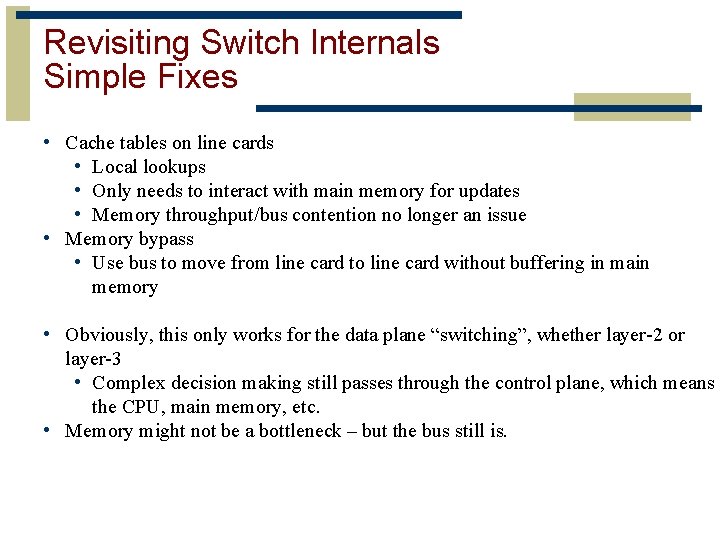 Revisiting Switch Internals
Simple Fixes

• Cache tables on line cards
  • Local lookups
  • Only needs to interact with main memory for updates
  • Memory throughput/bus contention no longer an issue
• Memory bypass
  • Use bus to move from line card to line card without buffering in main memory

• Obviously, this only works for the data plane “switching”, whether layer-2 or layer-3
  • Complex decision making still passes through the control plane, which means the CPU, main memory, etc.
• Memory might not be a bottleneck – but the bus still is.